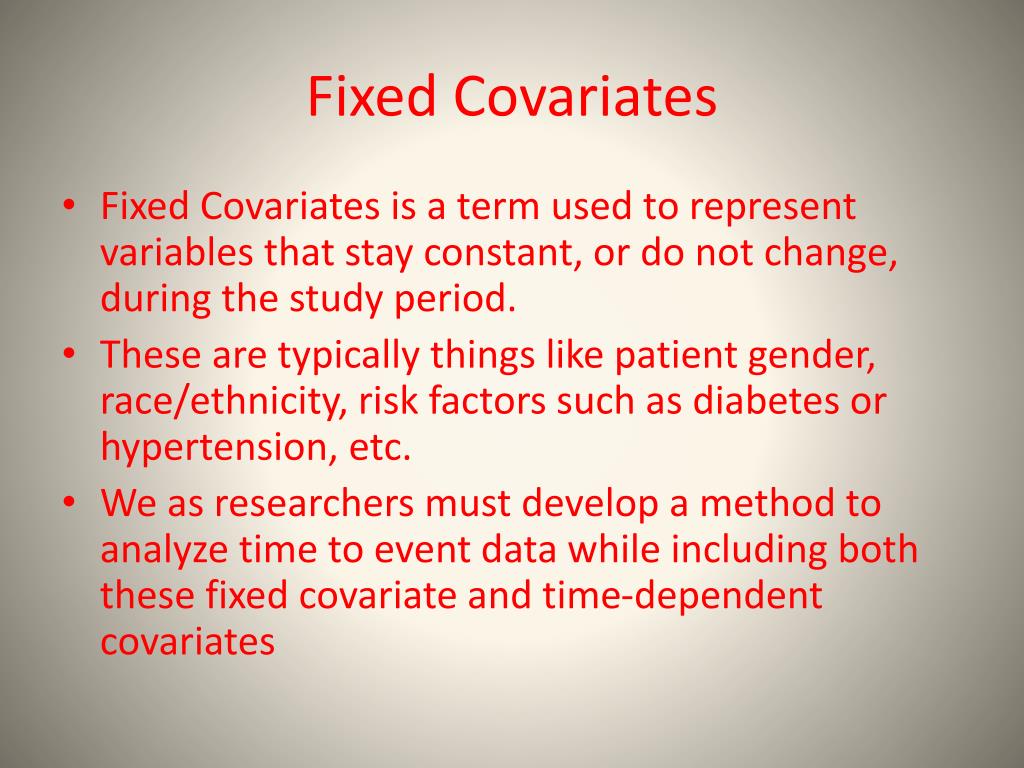 Fixed Covariates

• Fixed Covariates is a term used to represent variables that stay constant, or do not change, during the study period.
• These are typically things like patient gender, race/ethnicity, risk factors such as diabetes or hypertension, etc.
• We as researchers must develop a method to analyze time to event data while including both these fixed covariate and time-dependent covariates